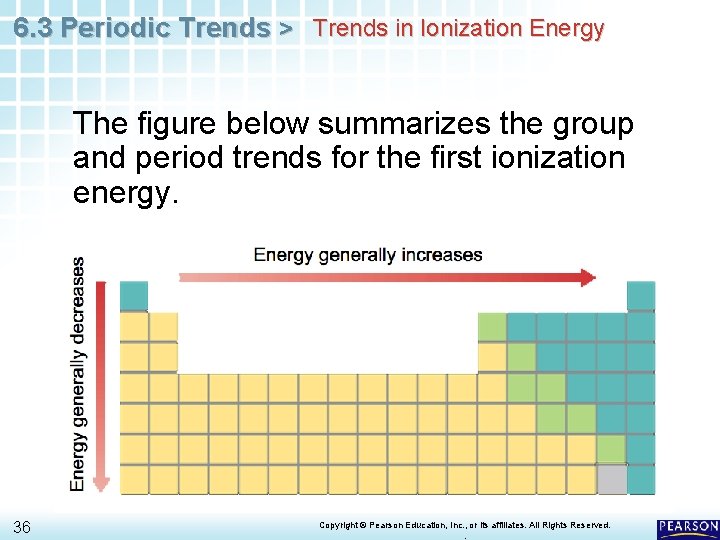 6.3 Periodic Trends > Trends in Ionization Energy

The figure below summarizes the group and period trends for the first ionization energy.

Energy generally increases

Energy generally decreases

36

Copyright © Pearson Education, Inc., or its affiliates. All Rights Reserved.

PEARSON